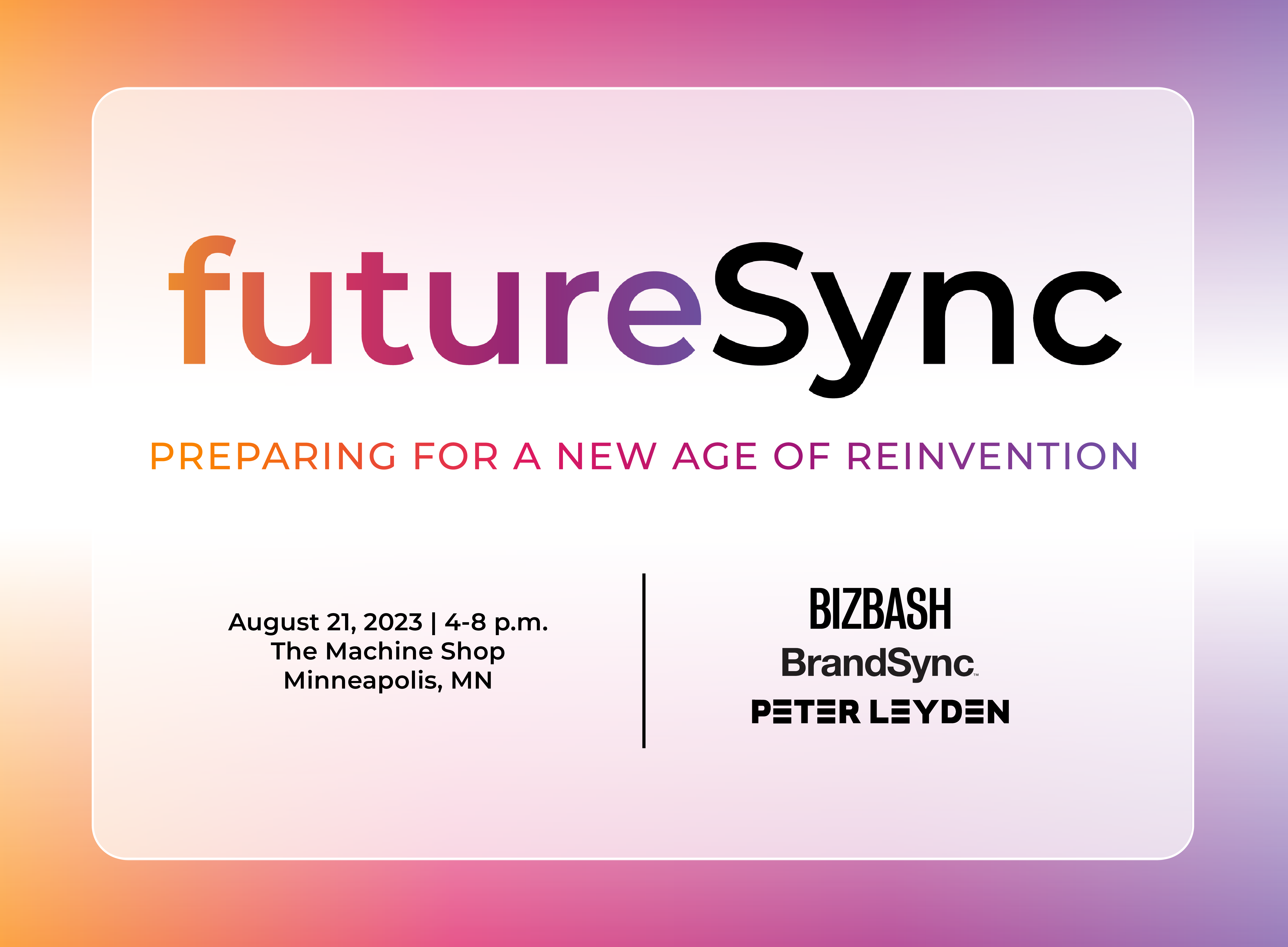 futureSync

PREPARING FOR A NEW AGE OF REINVENTION

August 21, 2023 | 4-8 p.m.
The Machine Shop
Minneapolis, MN

BIZBASH
BrandSync™
PETER LEYDEN